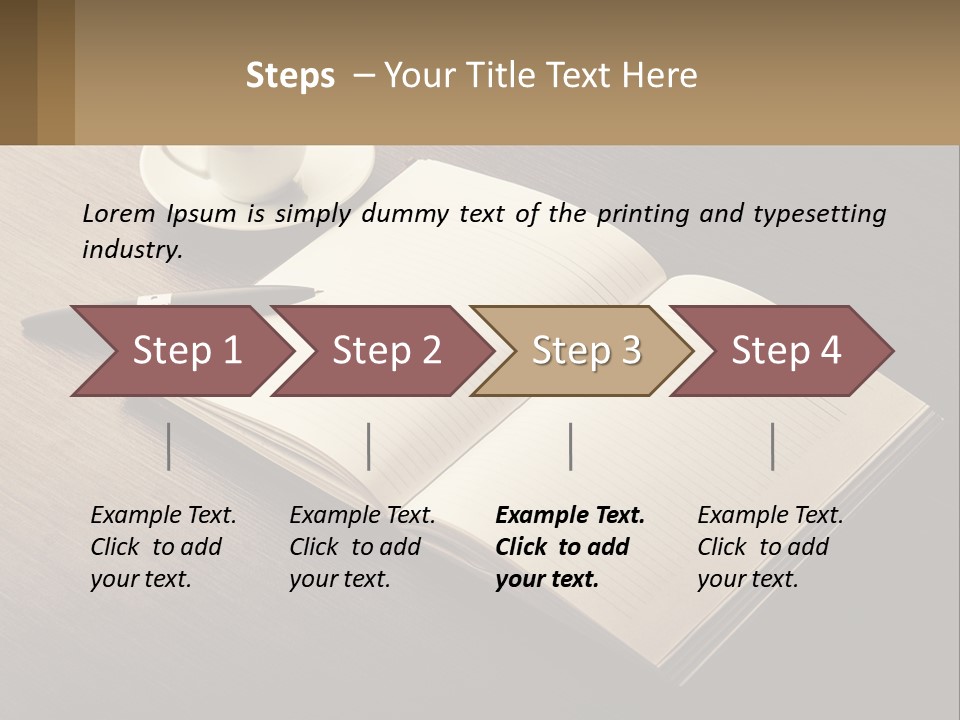 Steps – Your Title Text Here

Lorem Ipsum is simply dummy text of the printing and typesetting industry.

Step 1

Step 2

Step 3

Step 4

Example Text. Click to add your text.

Example Text. Click to add your text.

Example Text. Click to add your text.

Example Text. Click to add your text.